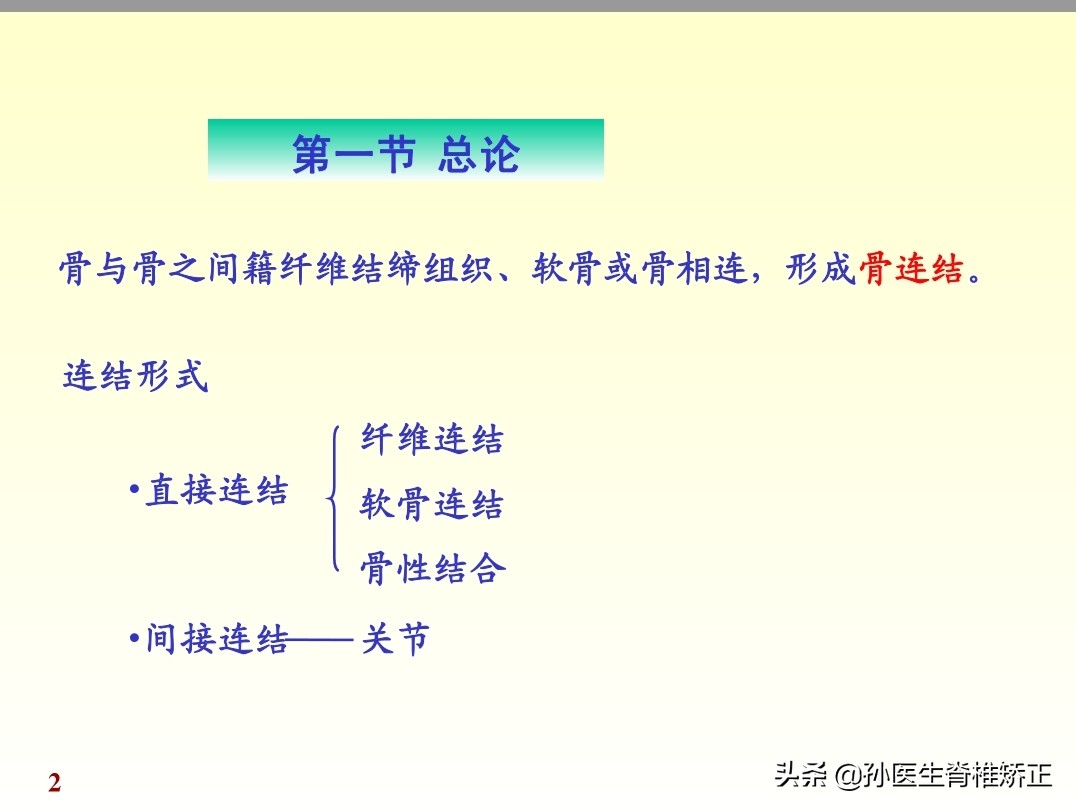 第一节 总论

骨与骨之间籍纤维结缔组织、软骨或骨相连，形成骨连结。

连结形式

•直接连结

纤维连结
软骨连结
骨性结合

•间接连结——关节

2

头条 @孙医生脊椎矫正